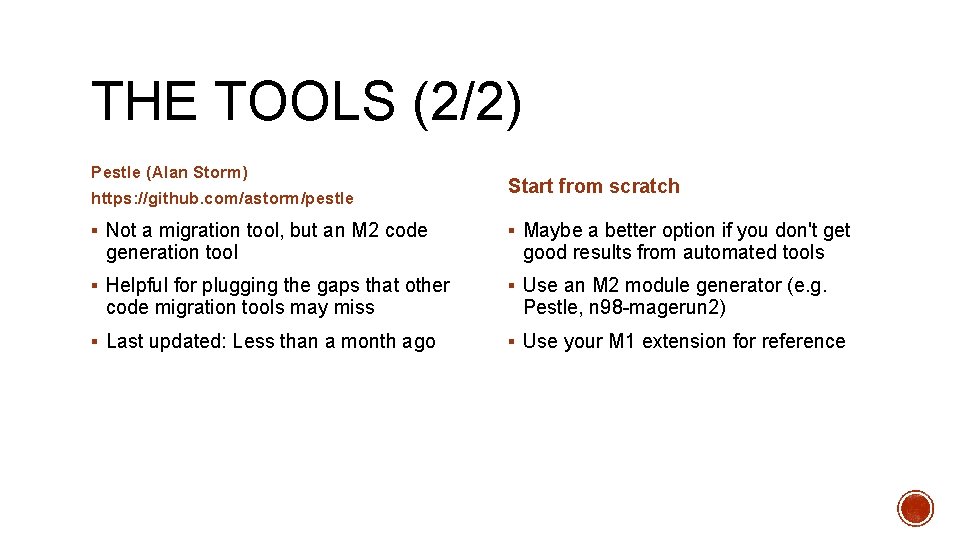 THE TOOLS (2/2)

Pestle (Alan Storm)
https://github.com/astorm/pestle

▪ Not a migration tool, but an M2 code generation tool

▪ Helpful for plugging the gaps that other code migration tools may miss

▪ Last updated: Less than a month ago

Start from scratch

▪ Maybe a better option if you don't get good results from automated tools

▪ Use an M2 module generator (e.g. Pestle, n98-magerun2)

▪ Use your M1 extension for reference